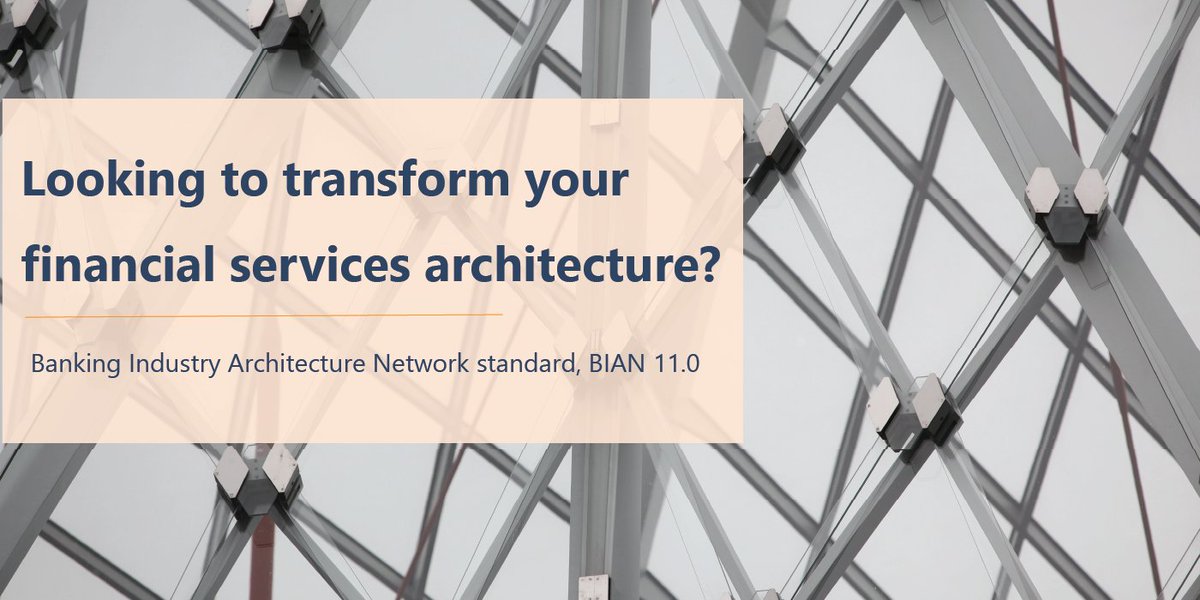 Looking to transform your financial services architecture?

Banking Industry Architecture Network standard, BIAN 11.0